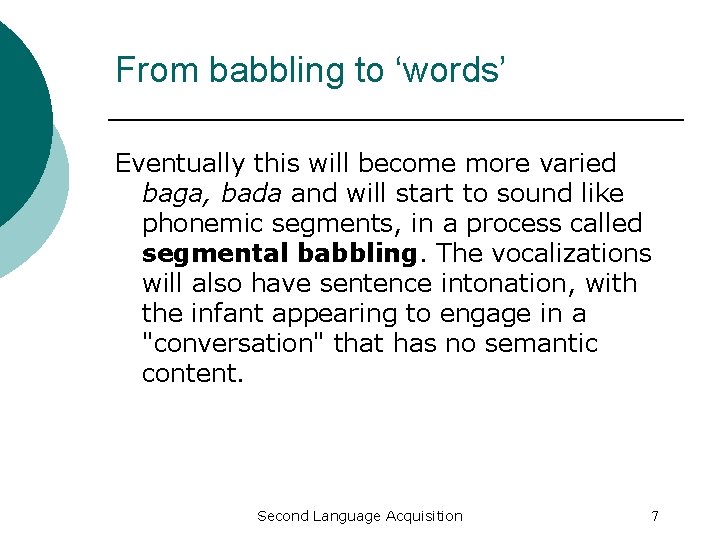 From babbling to ‘words’

Eventually this will become more varied baga, bada and will start to sound like phonemic segments, in a process called segmental babbling. The vocalizations will also have sentence intonation, with the infant appearing to engage in a "conversation" that has no semantic content.

Second Language Acquisition

7